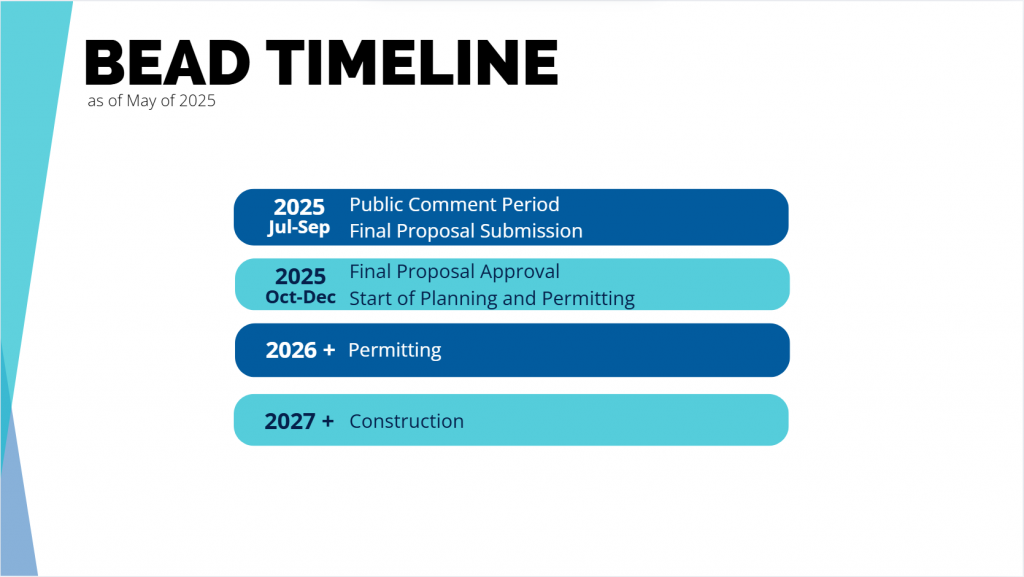 BEAD TIMELINE
as of May of 2025

2025 Jul-Sep Public Comment Period
Final Proposal Submission

2025 Oct-Dec Final Proposal Approval
Start of Planning and Permitting

2026 + Permitting

2027 + Construction